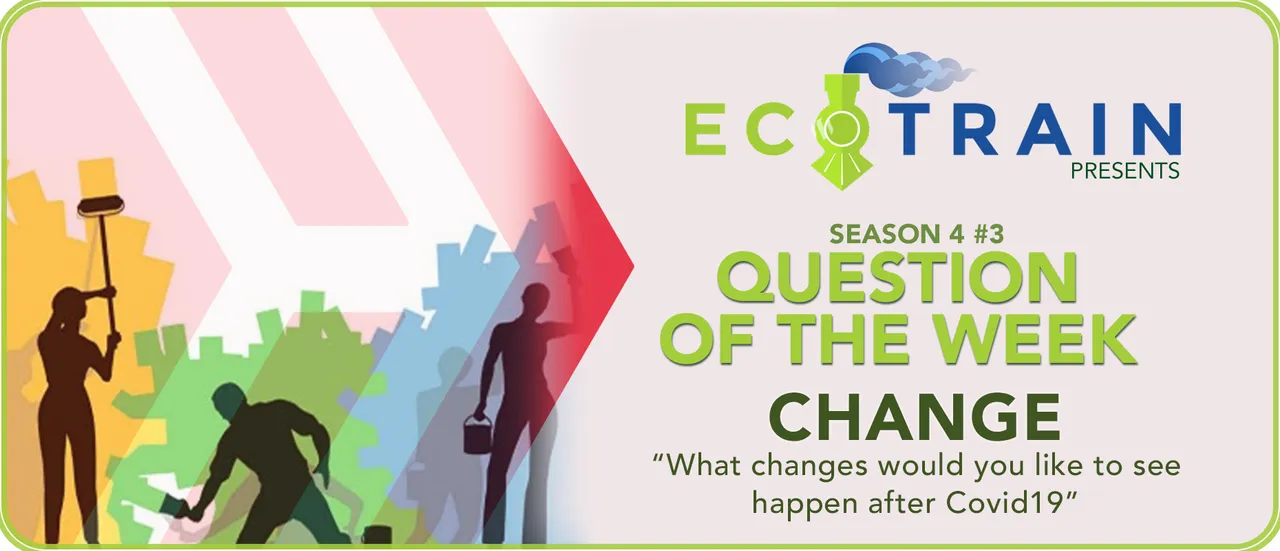 ECOTRAIN
PRESENTS

SEASON 4 #3
QUESTION OF THE WEEK

CHANGE
"What changes would you like to see happen after Covid19"